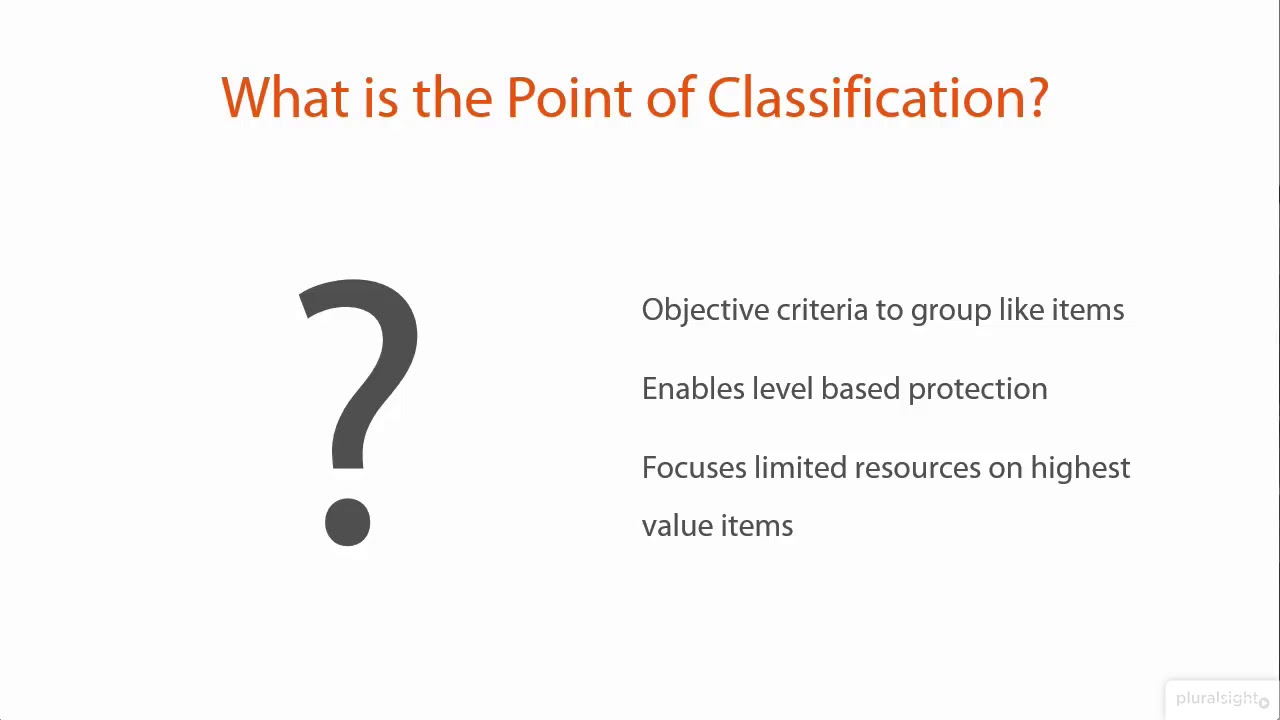 What is the Point of Classification?

?

Objective criteria to group like items

Enables level based protection

Focuses limited resources on highest value items

pluralsight